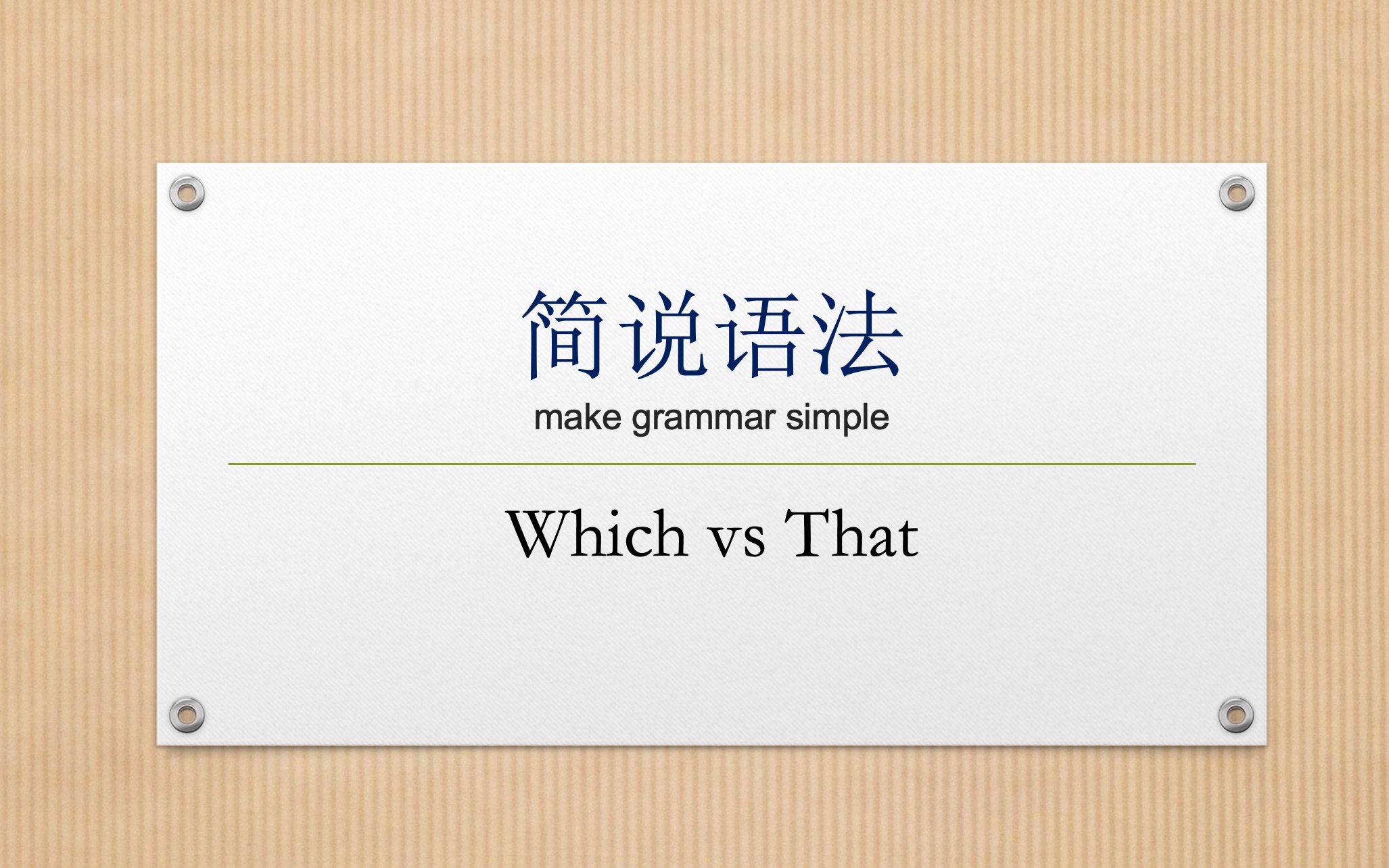 简说语法

make grammar simple

Which vs That